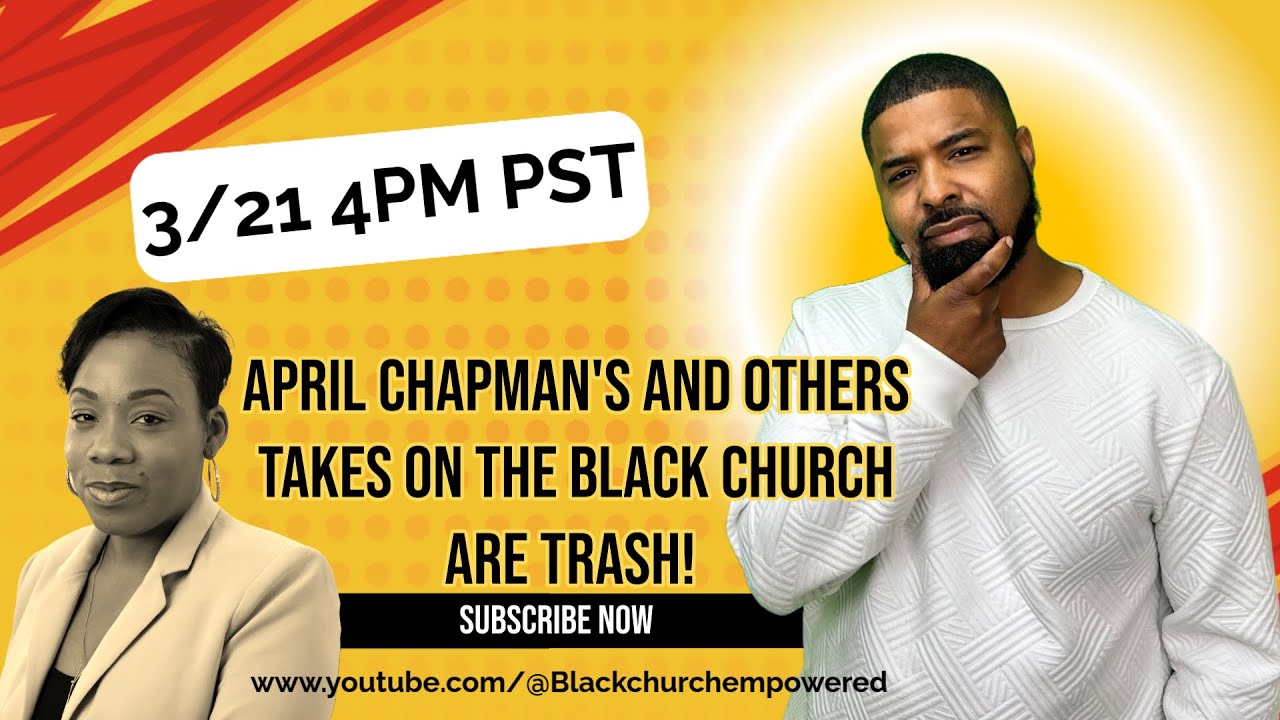 3/21 4PM PST

APRIL CHAPMAN'S AND OTHERS TAKES ON THE BLACK CHURCH ARE TRASH!

SUBSCRIBE NOW

www.youtube.com/@Blackchurchempowered